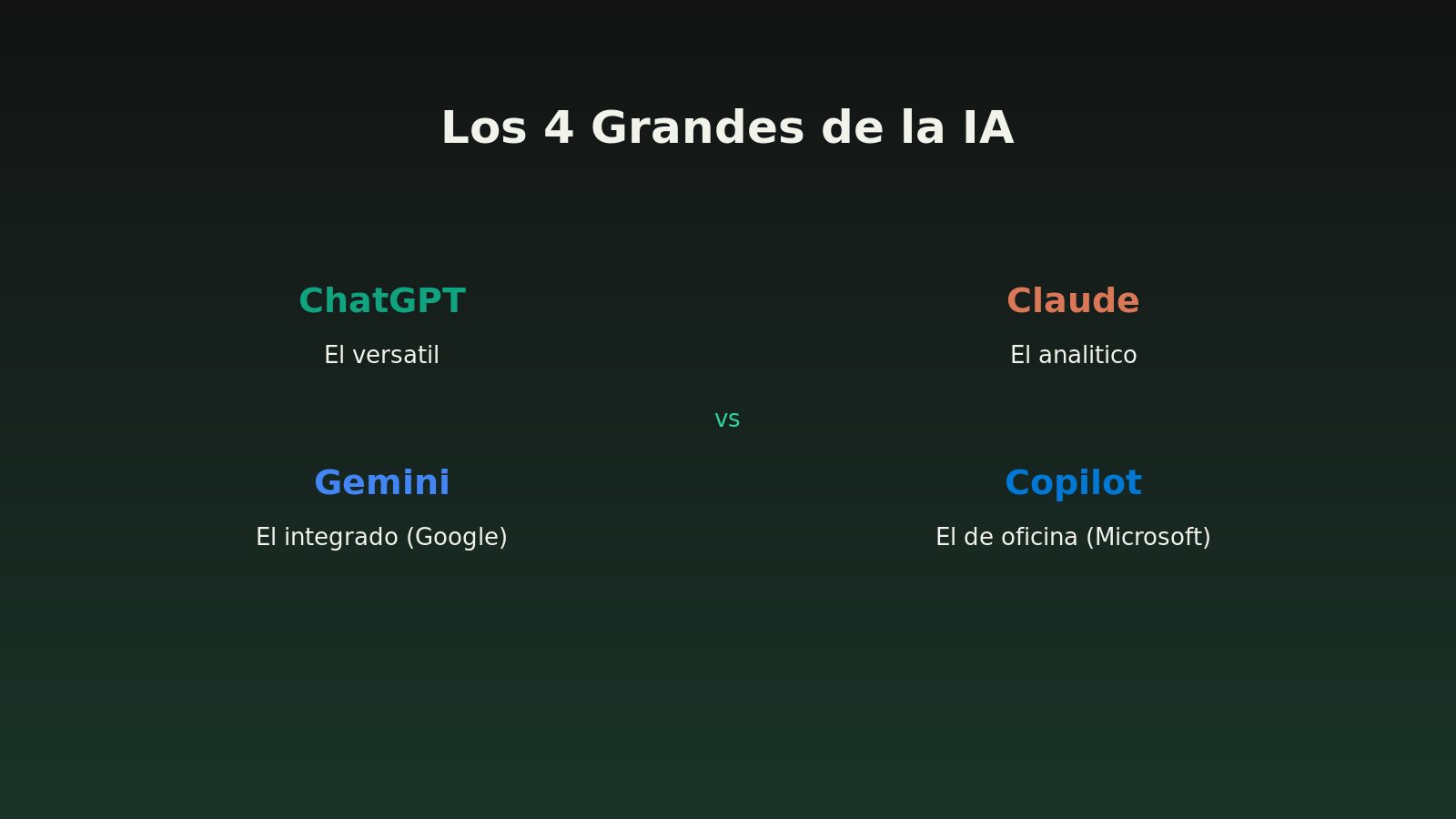 Los 4 Grandes de la IA

ChatGPT

El versatil

Claude

El analitico

vs

Gemini

El integrado (Google)

Copilot

El de oficina (Microsoft)